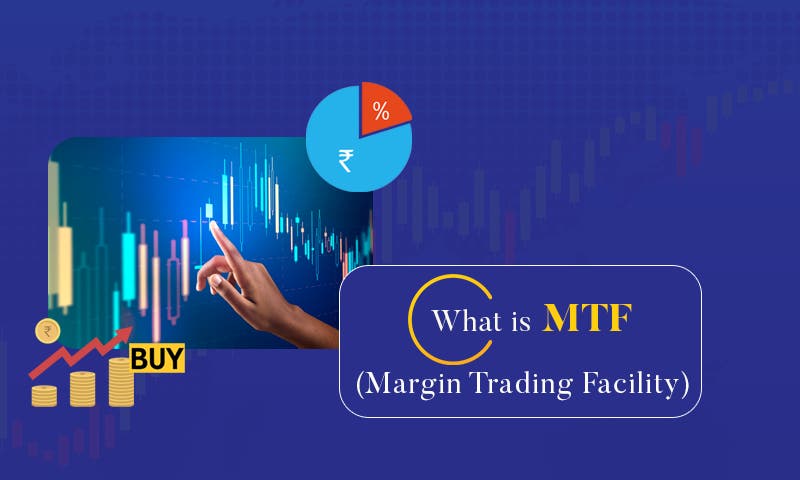 %

₹

₹

BUY

What is MTF

(Margin Trading Facility)